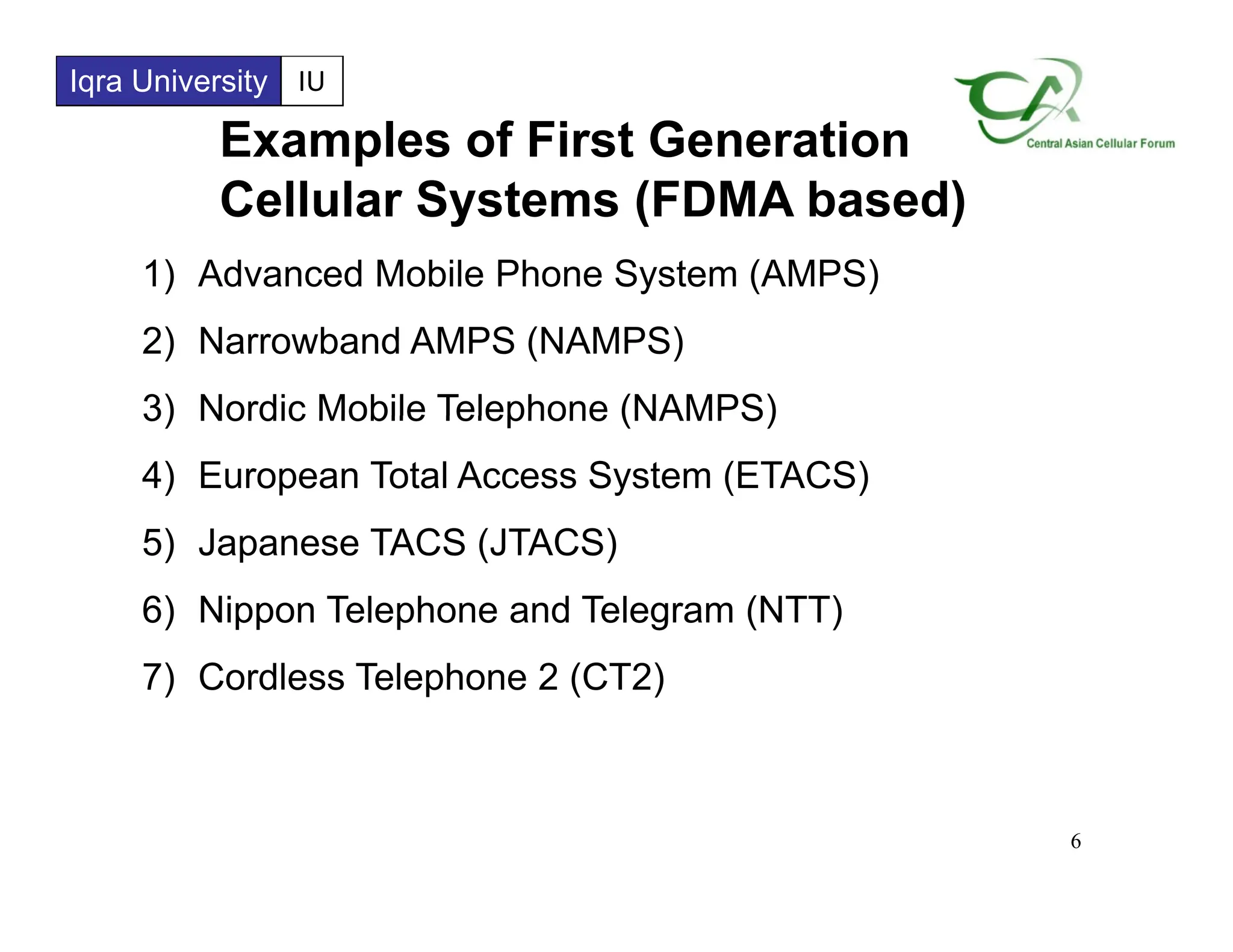 Iqra University IU

Central Asian Cellular Forum

Examples of First Generation Cellular Systems (FDMA based)

1) Advanced Mobile Phone System (AMPS)

2) Narrowband AMPS (NAMPS)

3) Nordic Mobile Telephone (NAMPS)

4) European Total Access System (ETACS)

5) Japanese TACS (JTACS)

6) Nippon Telephone and Telegram (NTT)

7) Cordless Telephone 2 (CT2)

6